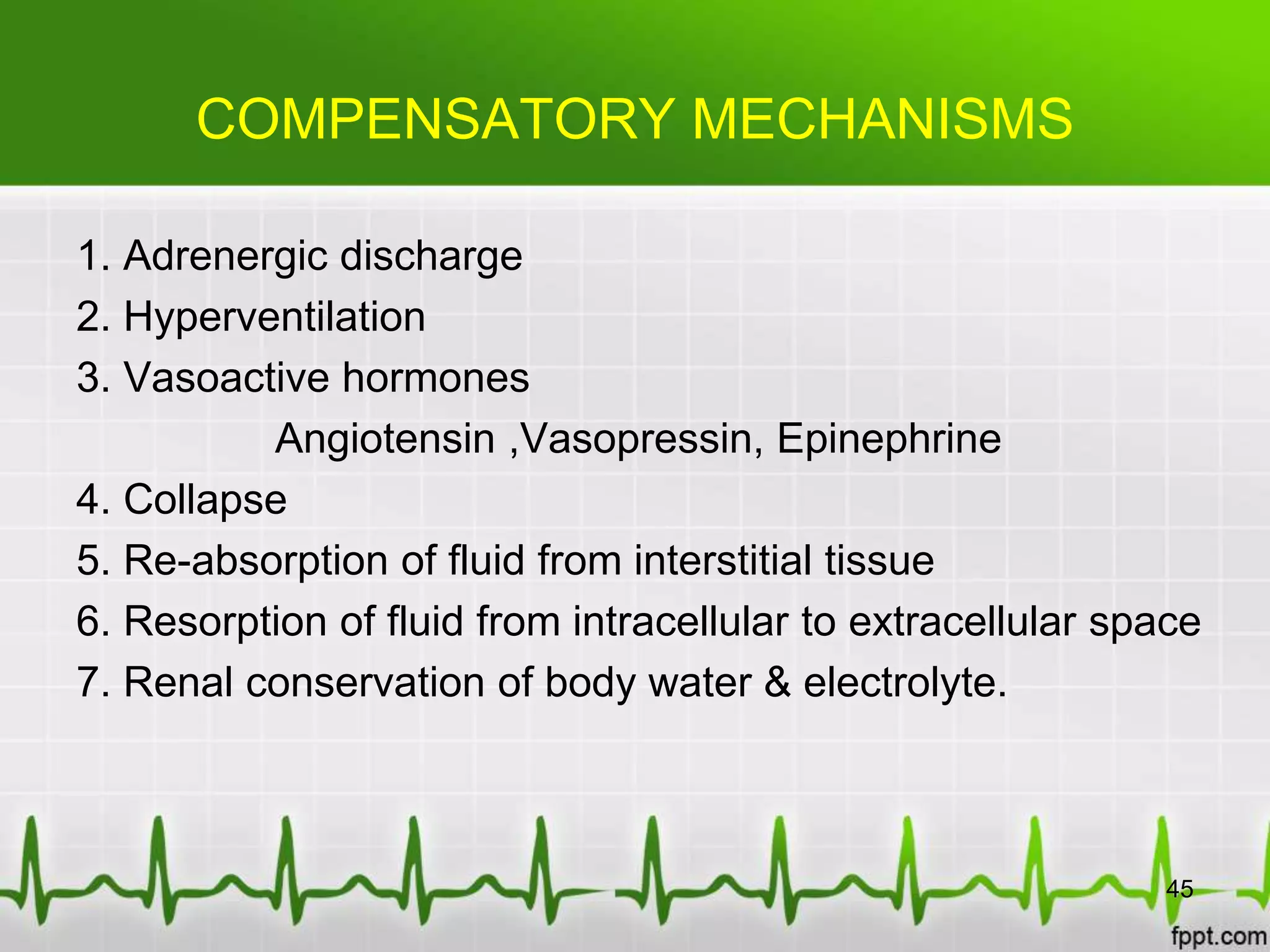 COMPENSATORY MECHANISMS

1. Adrenergic discharge
2. Hyperventilation
3. Vasoactive hormones
Angiotensin ,Vasopressin, Epinephrine
4. Collapse
5. Re-absorption of fluid from interstitial tissue
6. Resorption of fluid from intracellular to extracellular space
7. Renal conservation of body water & electrolyte.

45

fppt.com